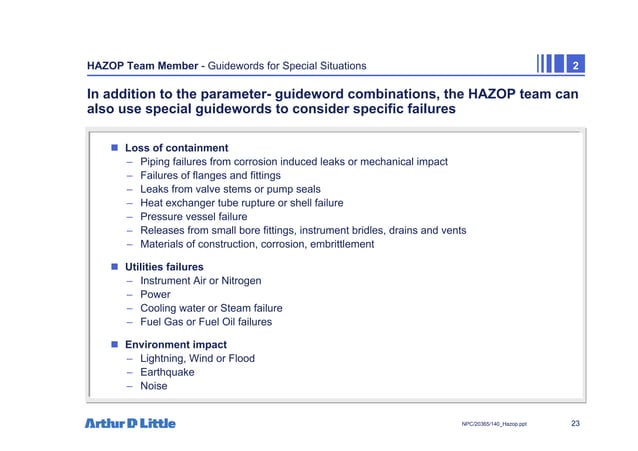 HAZOP Team Member - Guidewords for Special Situations

2

In addition to the parameter- guideword combinations, the HAZOP team can also use special guidewords to consider specific failures

■ Loss of containment
– Piping failures from corrosion induced leaks or mechanical impact
– Failures of flanges and fittings
– Leaks from valve stems or pump seals
– Heat exchanger tube rupture or shell failure
– Pressure vessel failure
– Releases from small bore fittings, instrument bridles, drains and vents
– Materials of construction, corrosion, embrittlement

■ Utilities failures
– Instrument Air or Nitrogen
– Power
– Cooling water or Steam failure
– Fuel Gas or Fuel Oil failures

■ Environment impact
– Lightning, Wind or Flood
– Earthquake
– Noise

Arthur D Little

NPC/20365/140_Hazop.ppt

23